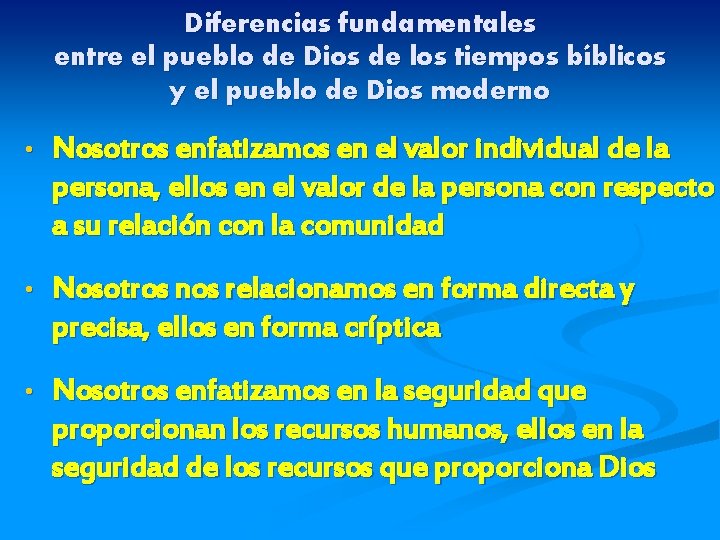 Diferencias fundamentales
entre el pueblo de Dios de los tiempos bíblicos
y el pueblo de Dios moderno

• Nosotros enfatizamos en el valor individual de la persona, ellos en el valor de la persona con respecto a su relación con la comunidad

• Nosotros nos relacionamos en forma directa y precisa, ellos en forma críptica

• Nosotros enfatizamos en la seguridad que proporcionan los recursos humanos, ellos en la seguridad de los recursos que proporciona Dios